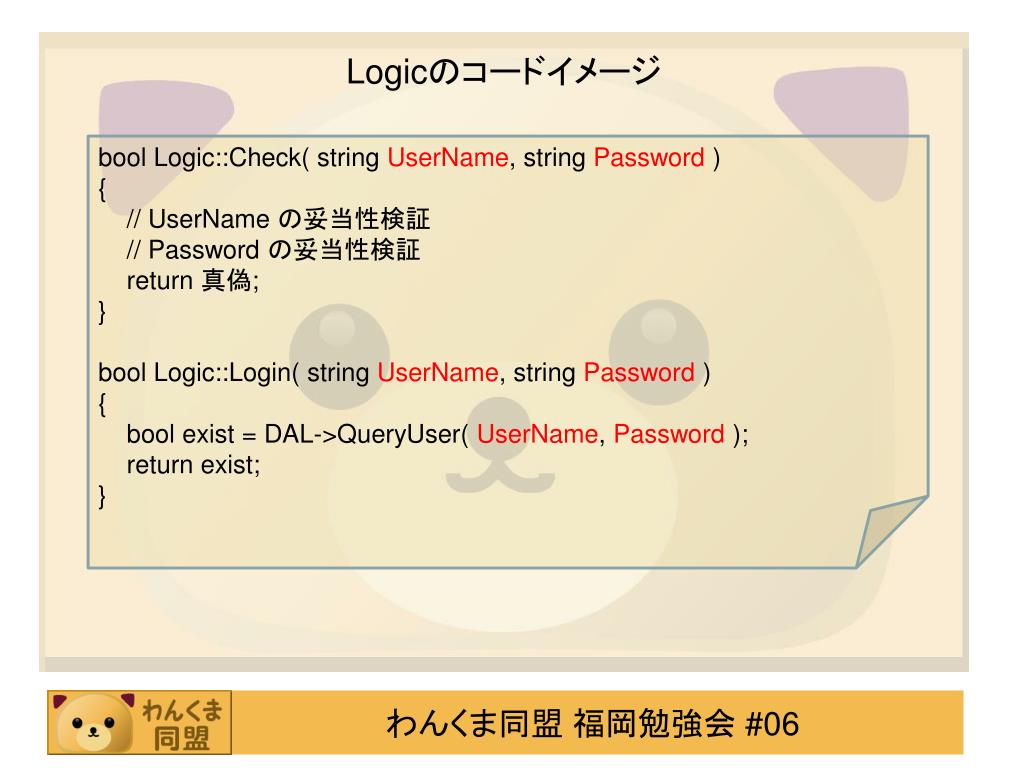 Logicのコードイメージ

bool Logic::Check( string UserName, string Password )
{
// UserName の妥当性検証
// Password の妥当性検証
return 真偽;
}

bool Logic::Login( string UserName, string Password )
{
bool exist = DAL->QueryUser( UserName, Password );
return exist;
}

わんくま同盟

わんくま同盟 福岡勉強会 #06